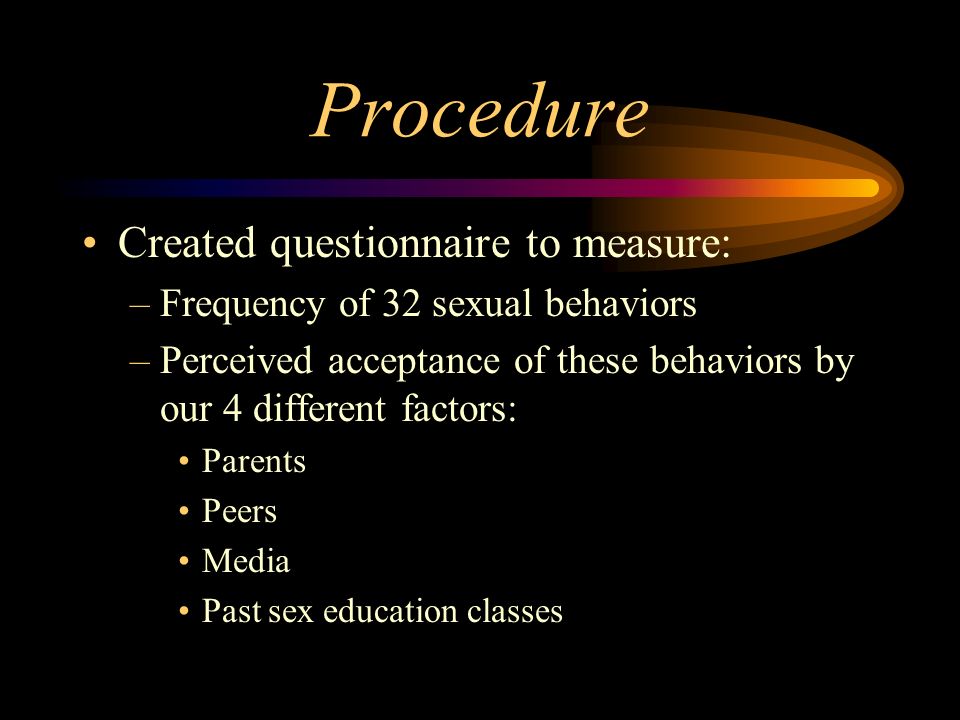 Procedure

• Created questionnaire to measure:
– Frequency of 32 sexual behaviors
– Perceived acceptance of these behaviors by our 4 different factors:
• Parents
• Peers
• Media
• Past sex education classes